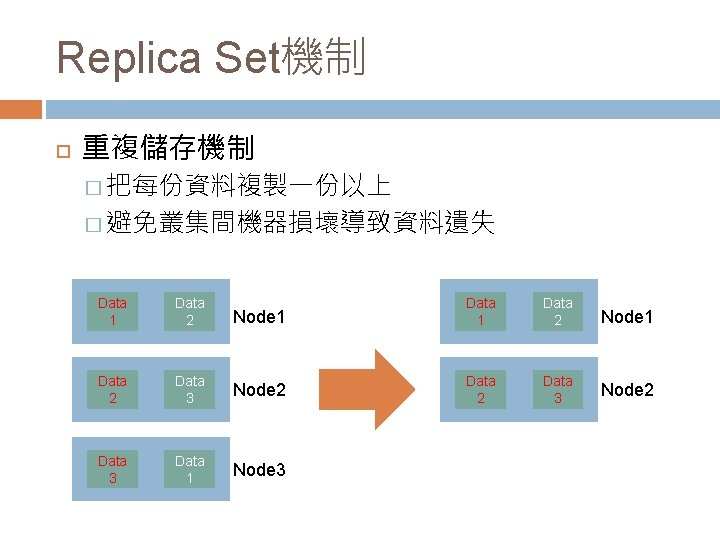 Replica Set機制

重複儲存機制

把每份資料複製一份以上

避免叢集間機器損壞導致資料遺失

Data 1
Data 2
Node1

Data 2
Data 3
Node2

Data 3
Data 1
Node3

Data 1
Data 2
Node1

Data 2
Data 3
Node2